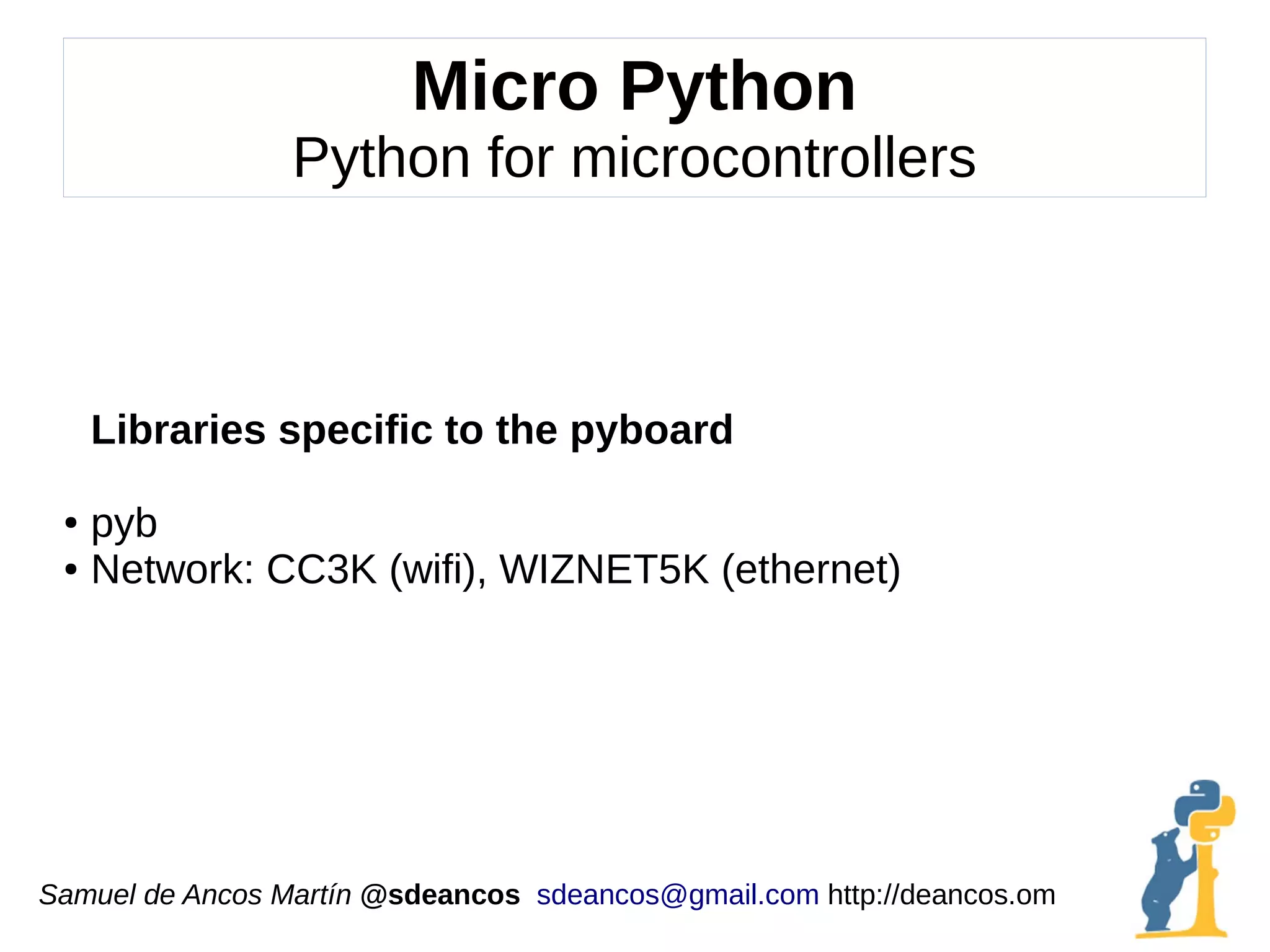 Micro Python
Python for microcontrollers

Libraries specific to the pyboard

• pyb
• Network: CC3K (wifi), WIZNET5K (ethernet)

Samuel de Ancos Martín @sdeancos sdeancos@gmail.com http://deancos.om